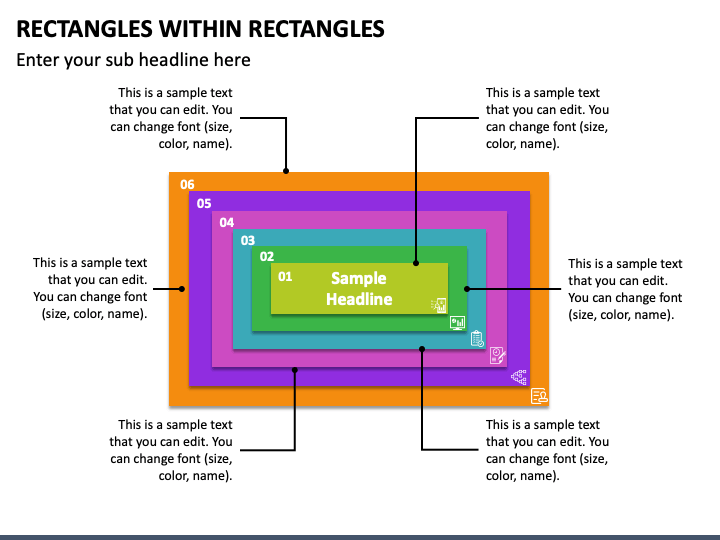 RECTANGLES WITHIN RECTANGLES

Enter your sub headline here

This is a sample text that you can edit. You can change font (size, color, name).

This is a sample text that you can edit. You can change font (size, color, name).

06

05

04

03

02

01

Sample Headline

This is a sample text that you can edit. You can change font (size, color, name).

This is a sample text that you can edit. You can change font (size, color, name).

This is a sample text that you can edit. You can change font (size, color, name).

This is a sample text that you can edit. You can change font (size, color, name).